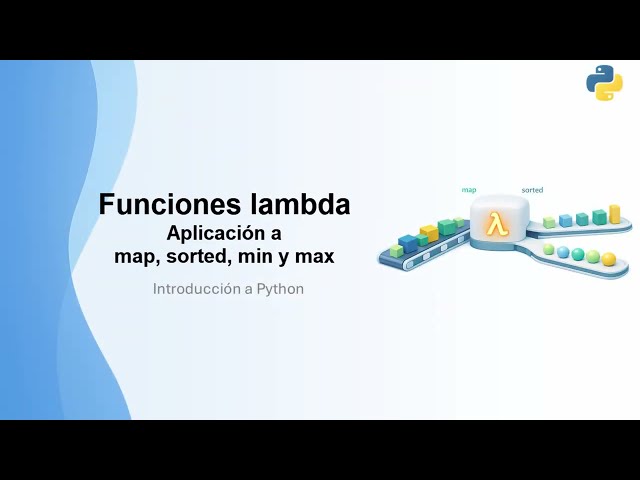 Funciones lambda
Aplicación a
map, sorted, min y max

Introducción a Python

map
sorted
λ